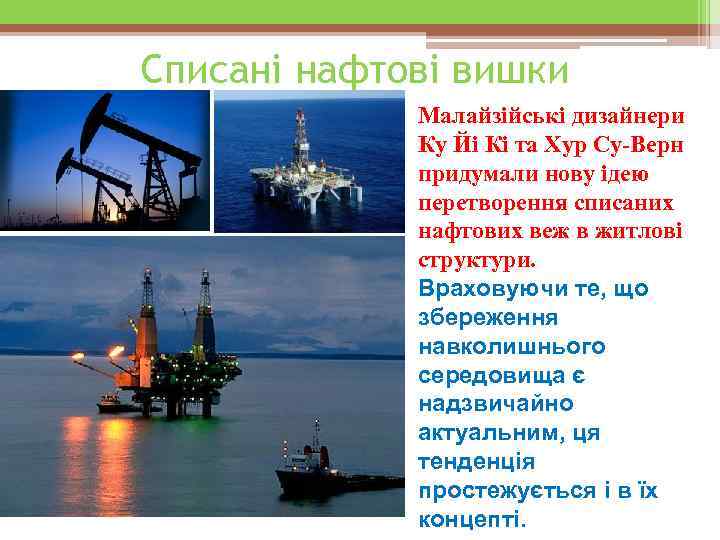 Списані нафтові вишки

Малайзійські дизайнери Ку Йі Кі та Хур Су-Верн придумали нову ідею перетворення списаних нафтових веж в житлові структури.

Враховуючи те, що збереження навколишнього середовища є надзвичайно актуальним, ця тенденція простежується і в їх концепті.